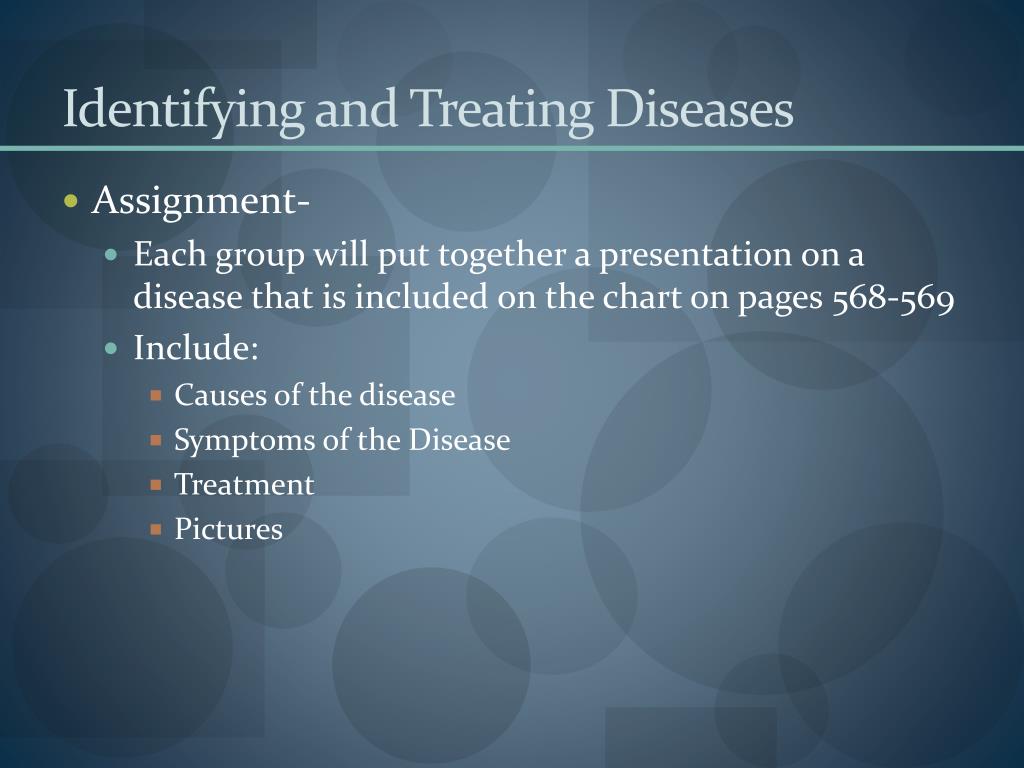 Identifying and Treating Diseases

- Assignment-
  - Each group will put together a presentation on a disease that is included on the chart on pages 568-569
  - Include:
    - Causes of the disease
    - Symptoms of the Disease
    - Treatment
    - Pictures